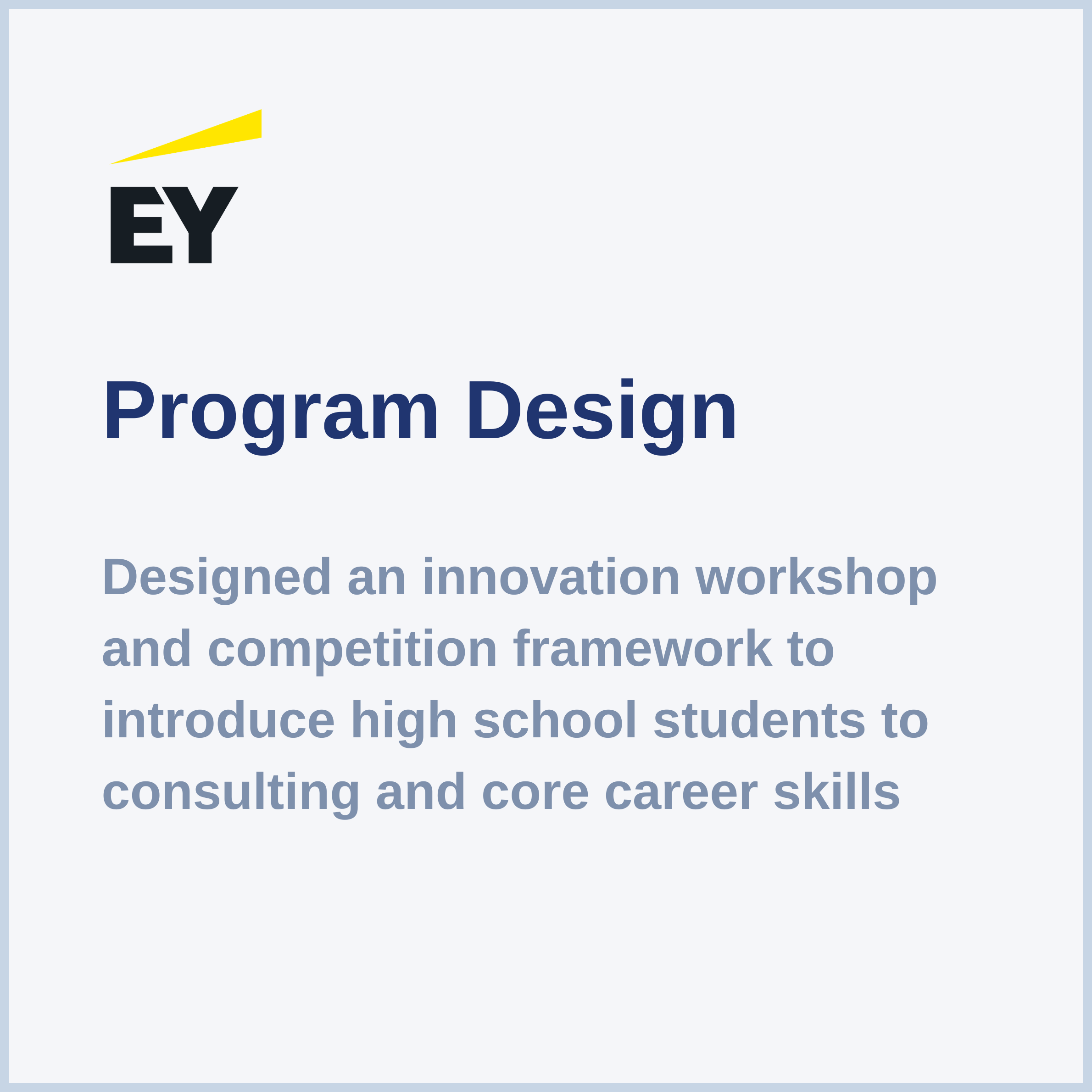 EY

Program Design

Designed an innovation workshop and competition framework to introduce high school students to consulting and core career skills